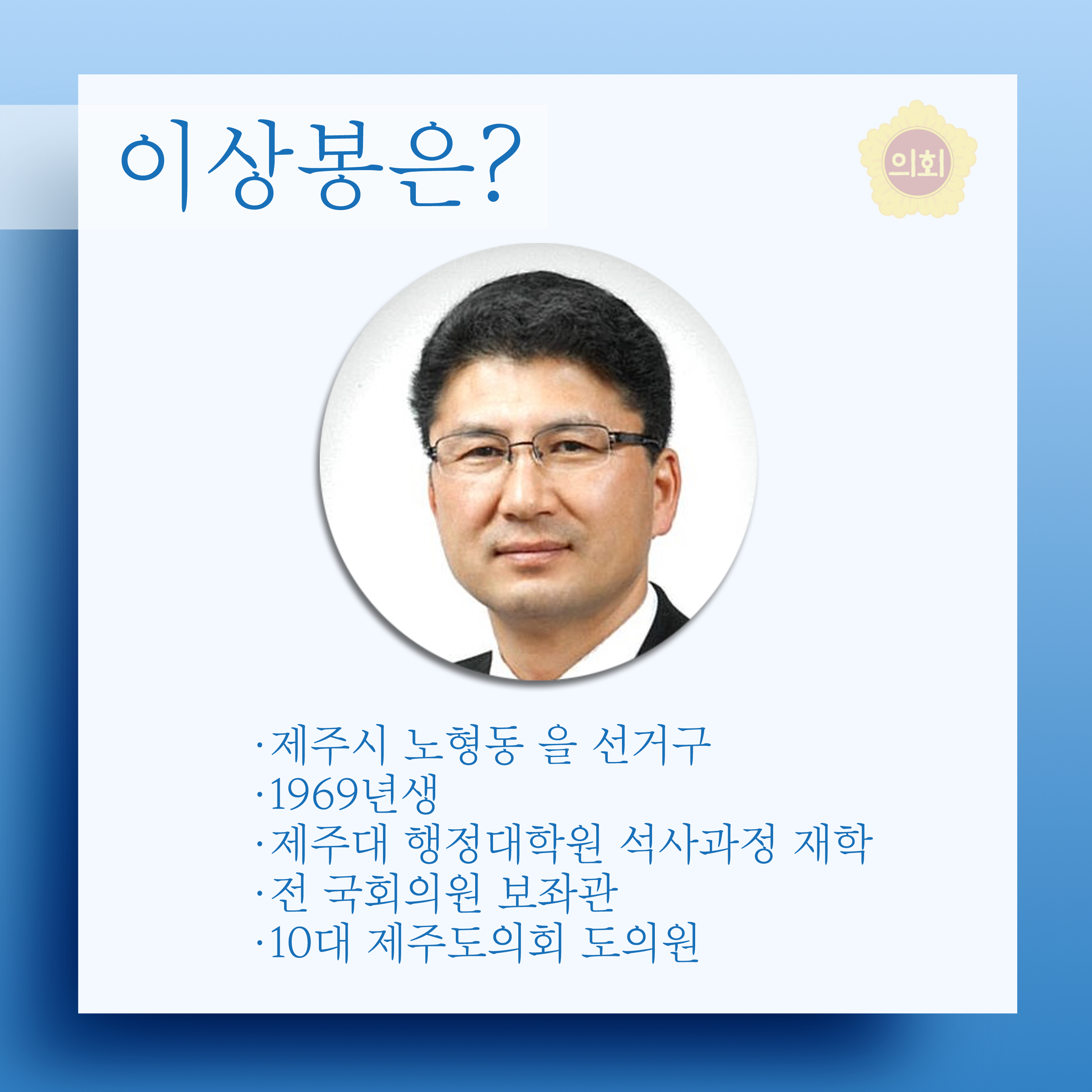 이상봉은?

의회

·제주시 노형동 을 선거구
·1969년생
·제주대 행정대학원 석사과정 재학
·전 국회의원 보좌관
·10대 제주도의회 도의원